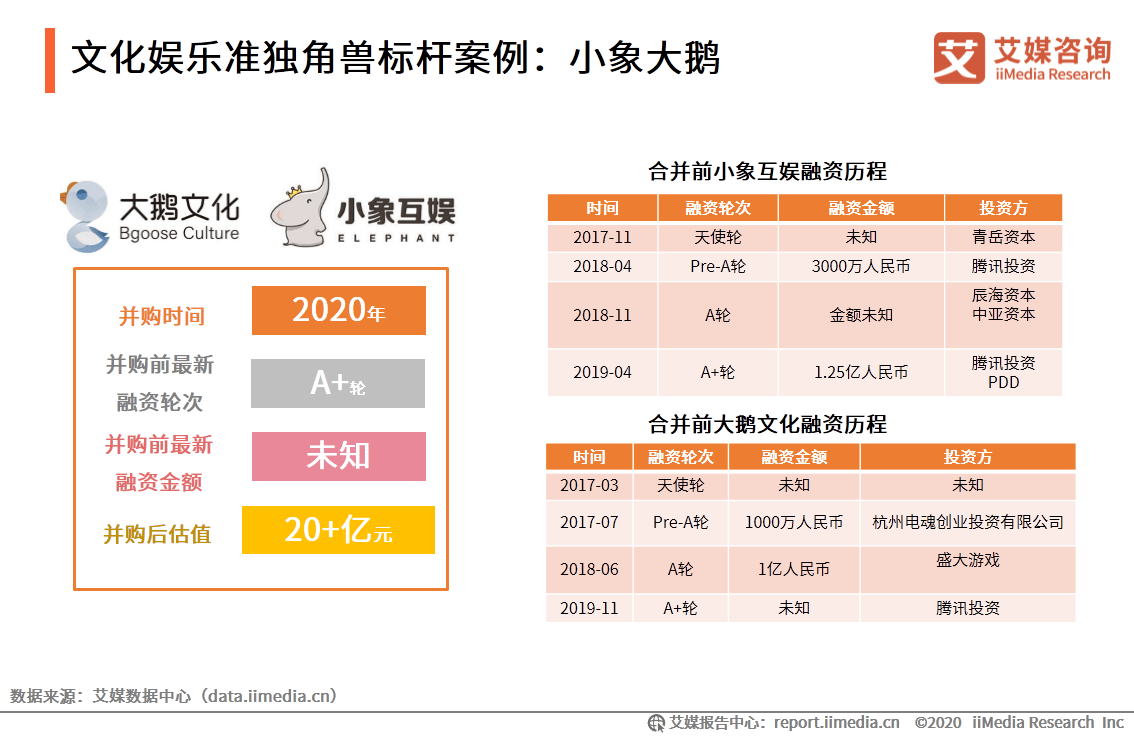 文化娱乐准独角兽标杆案例：小象大鹅

艾媒咨询
iiMedia Research

大鹅文化
Bgoose Culture

小象互娱
ELEPHANT

并购时间 2020年

并购前最新融资轮次 A+轮

并购前最新融资金额 未知

并购后估值 20+亿元

合并前小象互娱融资历程

| 时间 | 融资轮次 | 融资金额 | 投资方 |
|---|---|---|---|
| 2017-11 | 天使轮 | 未知 | 青岳资本 |
| 2018-04 | Pre-A轮 | 3000万人民币 | 腾讯投资 |
| 2018-11 | A轮 | 金额未知 | 辰海资本 中亚资本 |
| 2019-04 | A+轮 | 1.25亿人民币 | 腾讯投资 PDD |

合并前大鹅文化融资历程

| 时间 | 融资轮次 | 融资金额 | 投资方 |
|---|---|---|---|
| 2017-03 | 天使轮 | 未知 | 未知 |
| 2017-07 | Pre-A轮 | 1000万人民币 | 杭州电魂创业投资有限公司 |
| 2018-06 | A轮 | 1亿人民币 | 盛大游戏 |
| 2019-11 | A+轮 | 未知 | 腾讯投资 |

数据来源：艾媒数据中心（data.iimedia.cn）

艾媒报告中心：report.iimedia.cn ©2020 iiMedia Research Inc